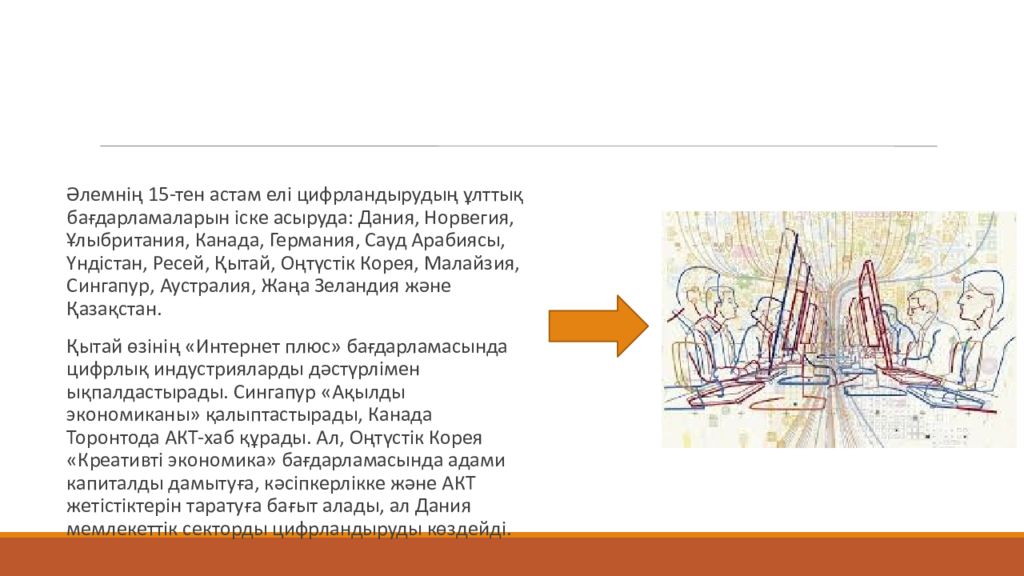 Әлемнің 15-тен астам елі цифрландырудың ұлттық бағдарламаларын іске асыруда: Дания, Норвегия, Ұлыбритания, Канада, Германия, Сауд Арабиясы, Үндістан, Ресей, Қытай, Оңтүстік Корея, Малайзия, Сингапур, Аустралия, Жаңа Зеландия және Қазақстан.

Қытай өзінің «Интернет плюс» бағдарламасында цифрлық индустрияларды дәстүрлімен ықпалдастырады. Сингапур «Ақылды экономиканы» қалыптастырады, Канада Торонтода АКТ-хаб құрады. Ал, Оңтүстік Корея «Креативті экономика» бағдарламасында адами капиталды дамытуға, кәсіпкерлікке және АКТ жетістіктерін таратуға бағыт алады, ал Дания мемлекеттік секторды цифрландыруды көздейді.